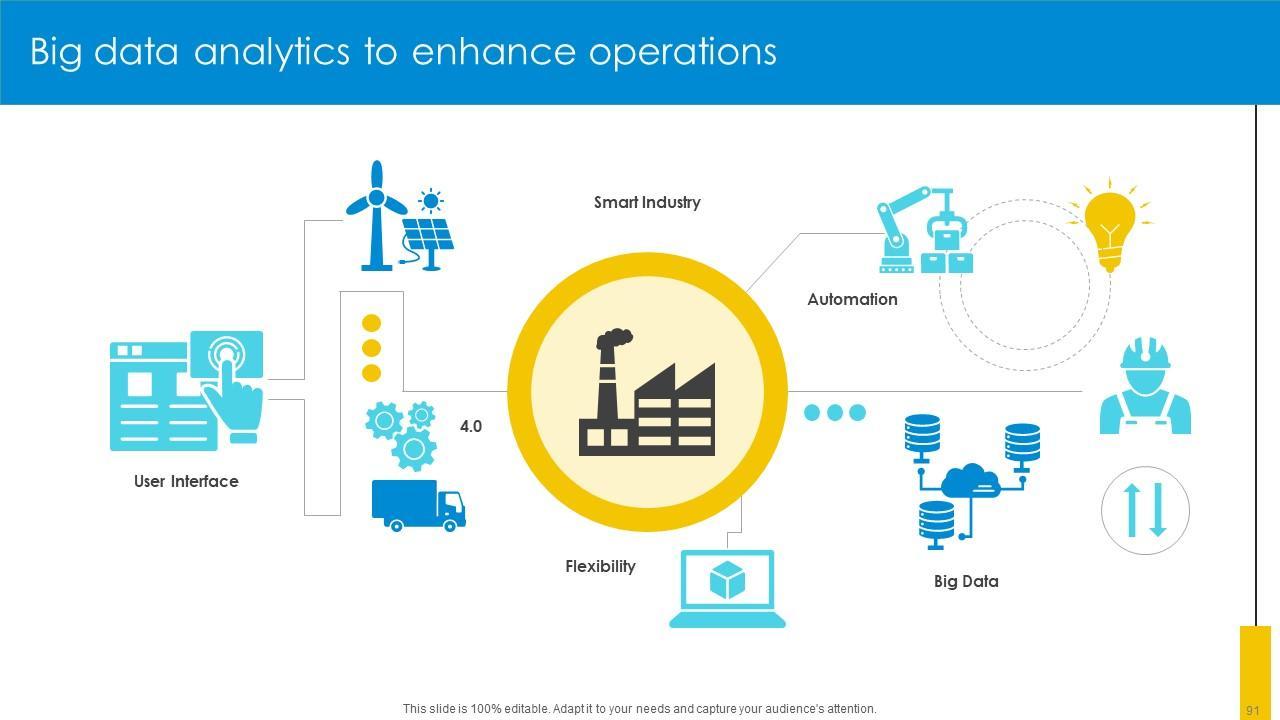 Big data analytics to enhance operations

Smart Industry

Automation

User Interface

4.0

Flexibility

Big Data

This slide is 100% editable. Adapt it to your needs and capture your audience's attention.

91